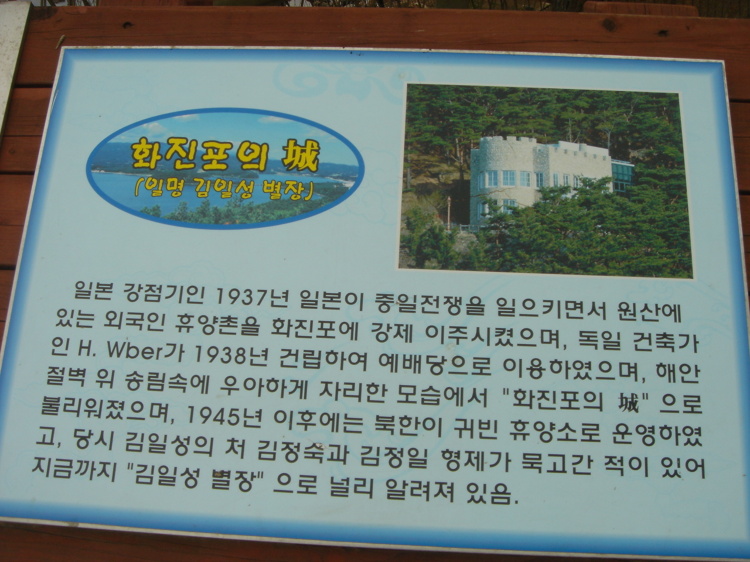 화진포의 城
(일명 김일성 별장)

일본 강점기인 1937년 일본이 중일전쟁을 일으키면서 원산에 있는 외국인 휴양촌을 화진포에 강제 이주시켰으며, 독일 건축가인 H. Wber가 1938년 건립하여 예배당으로 이용하였으며, 해안 절벽 위 송림속에 우아하게 자리한 모습에서 "화진포의 城" 으로 불리워졌으며, 1945년 이후에는 북한이 귀빈 휴양소로 운영하였고, 당시 김일성의 처 김정숙과 김정일 형제가 묵고간 적이 있어 지금까지 "김일성 별장" 으로 널리 알려져 있음.